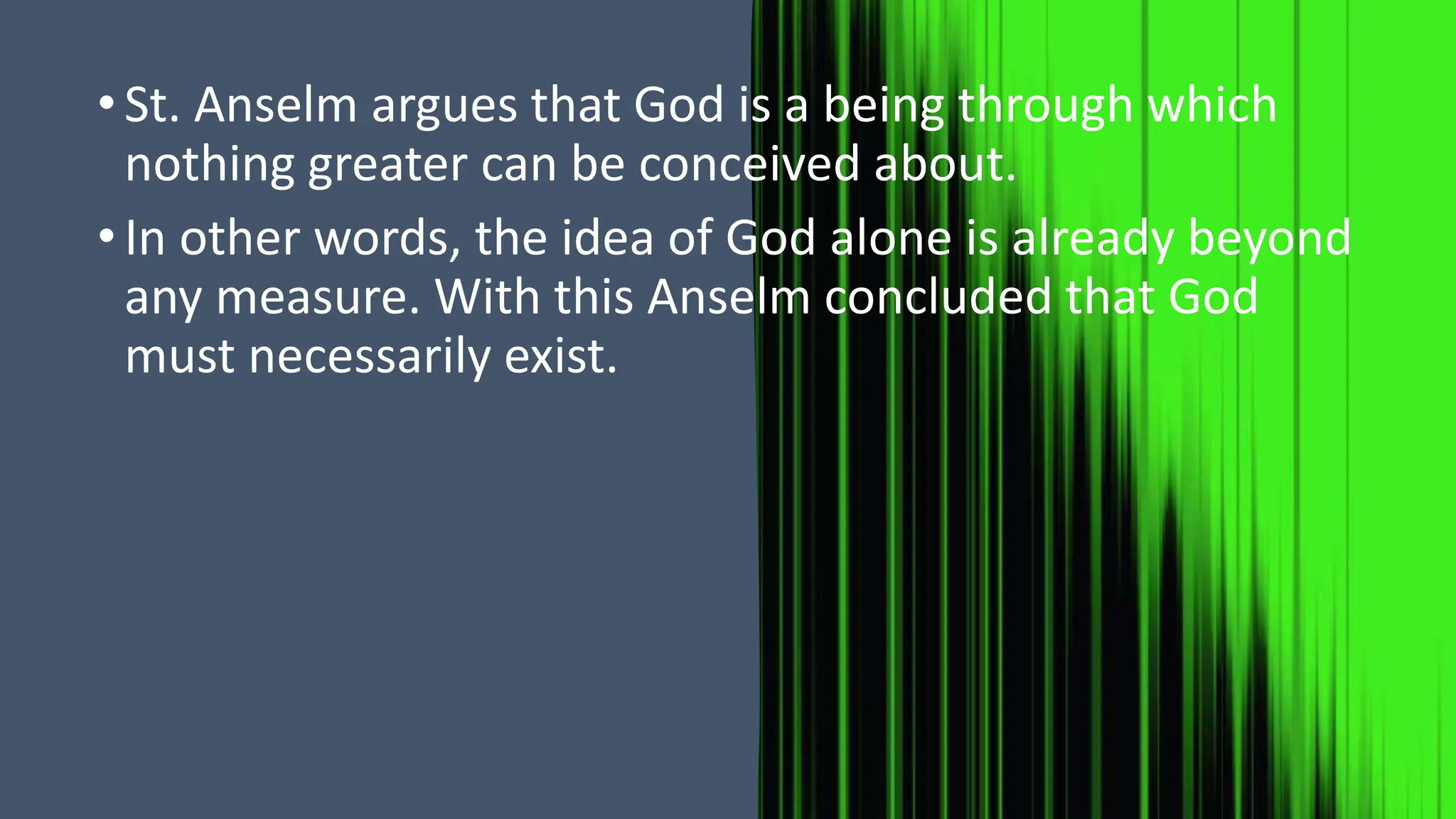 • St. Anselm argues that God is a being through which nothing greater can be conceived about.

• In other words, the idea of God alone is already beyond any measure. With this Anselm concluded that God must necessarily exist.